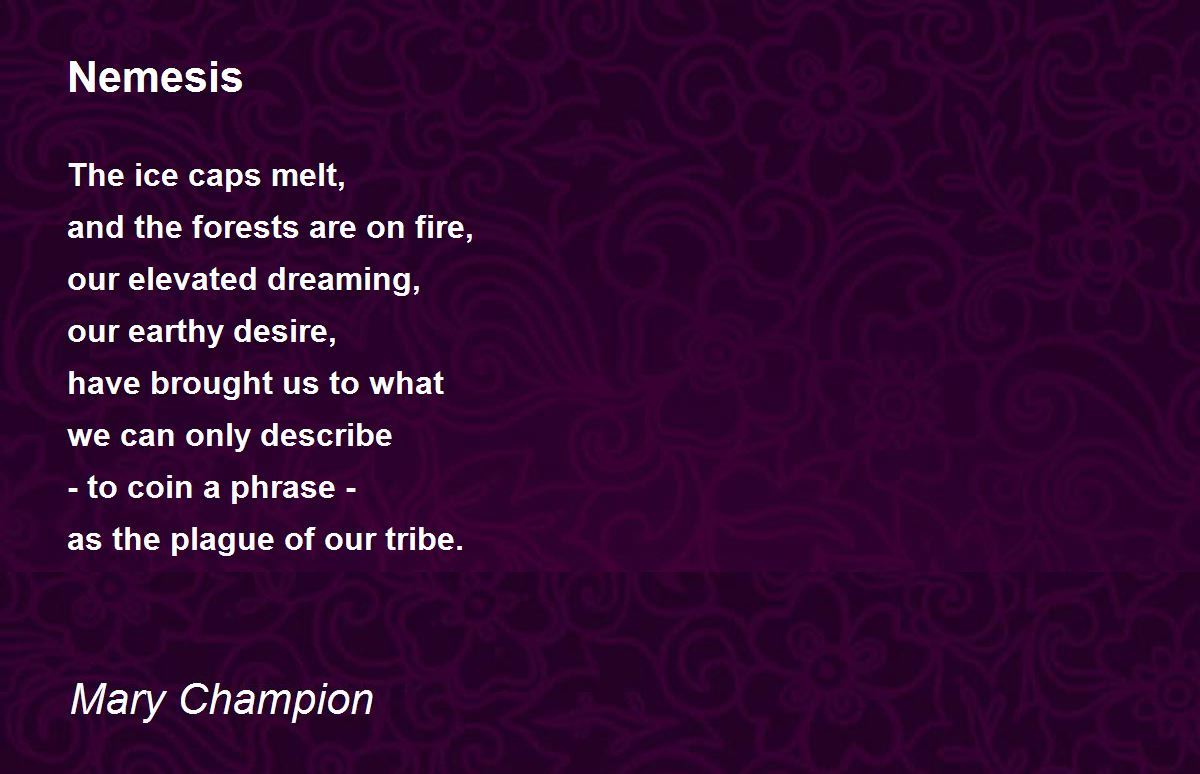 Nemesis

The ice caps melt,
and the forests are on fire,
our elevated dreaming,
our earthy desire,
have brought us to what
we can only describe
- to coin a phrase -
as the plague of our tribe.

Mary Champion